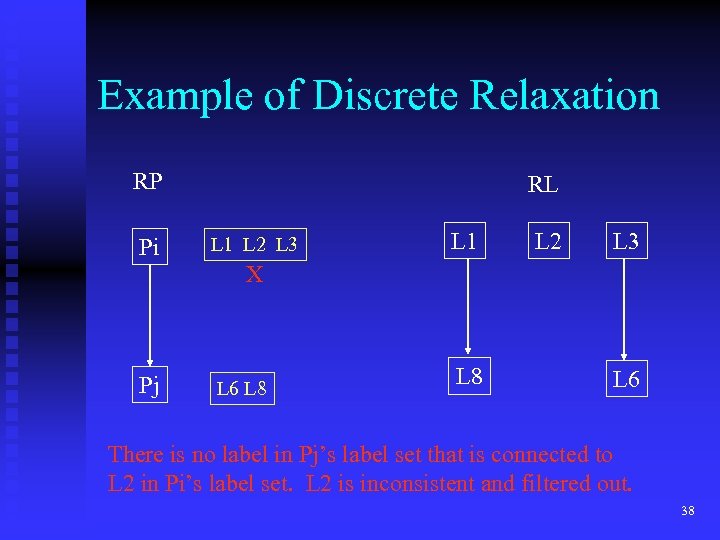 Example of Discrete Relaxation

RP

Pi

L1 L2 L3

X

Pj

L6 L8

RL

L1

L2

L3

L8

L6

There is no label in Pj's label set that is connected to L2 in Pi's label set. L2 is inconsistent and filtered out.

38